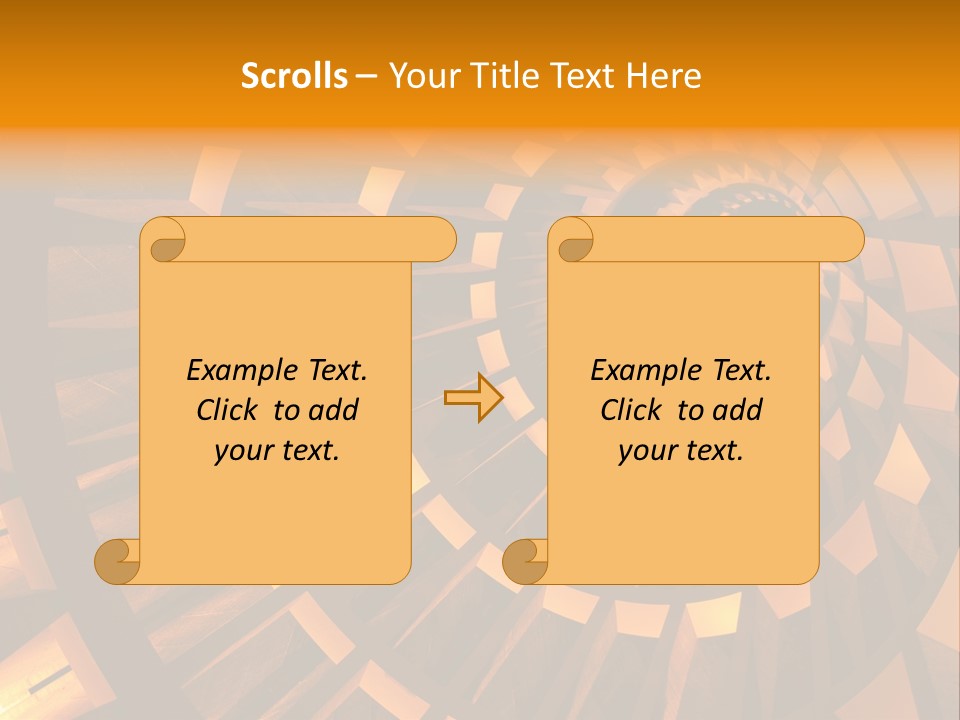 Scrolls – Your Title Text Here

Example Text. Click to add your text.

Example Text. Click to add your text.